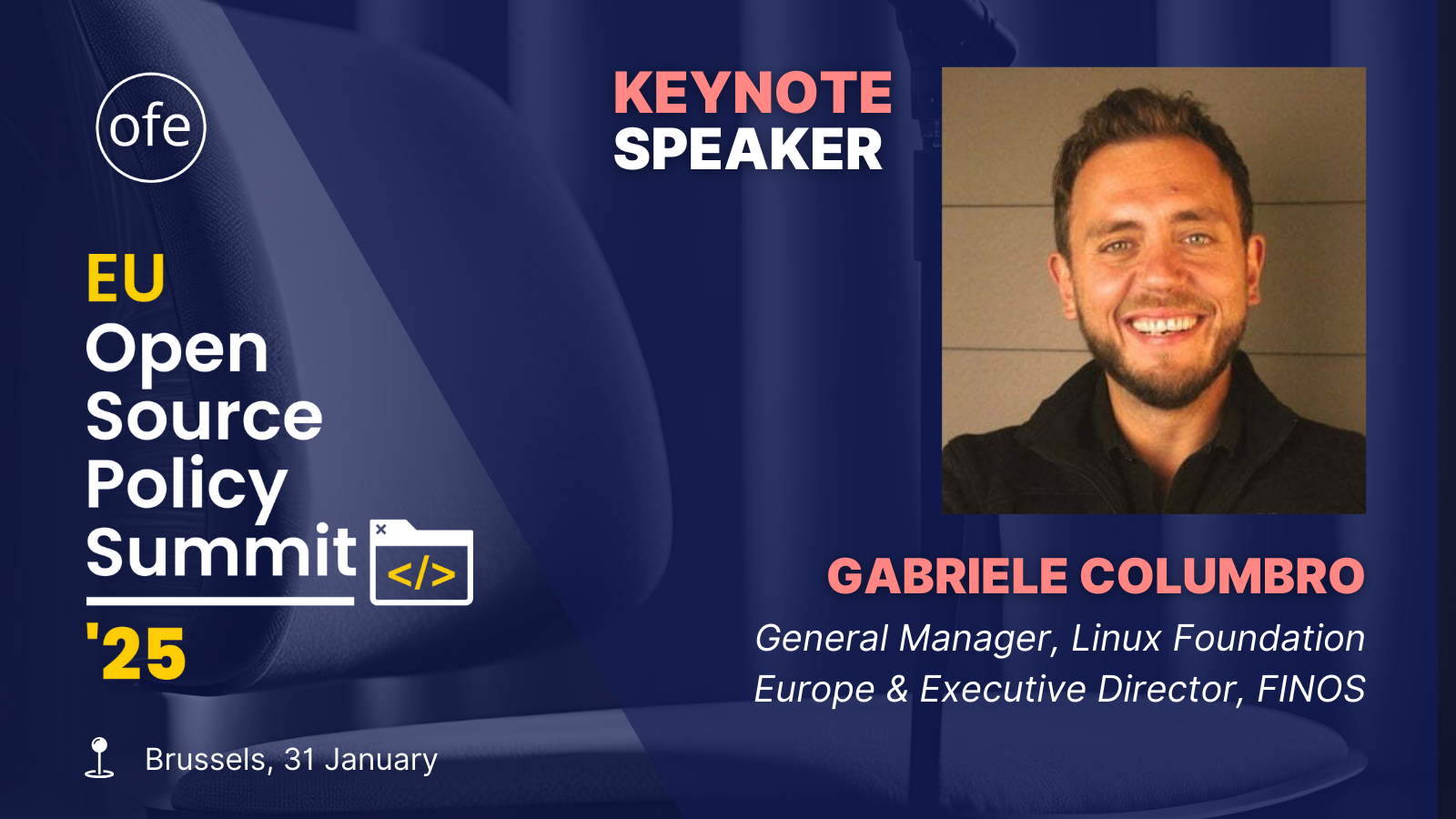 ofe

EU
Open
Source
Policy
Summit
</>
'25

Brussels, 31 January

KEYNOTE
SPEAKER

GABRIELE COLUMBRO
General Manager, Linux Foundation Europe & Executive Director, FINOS